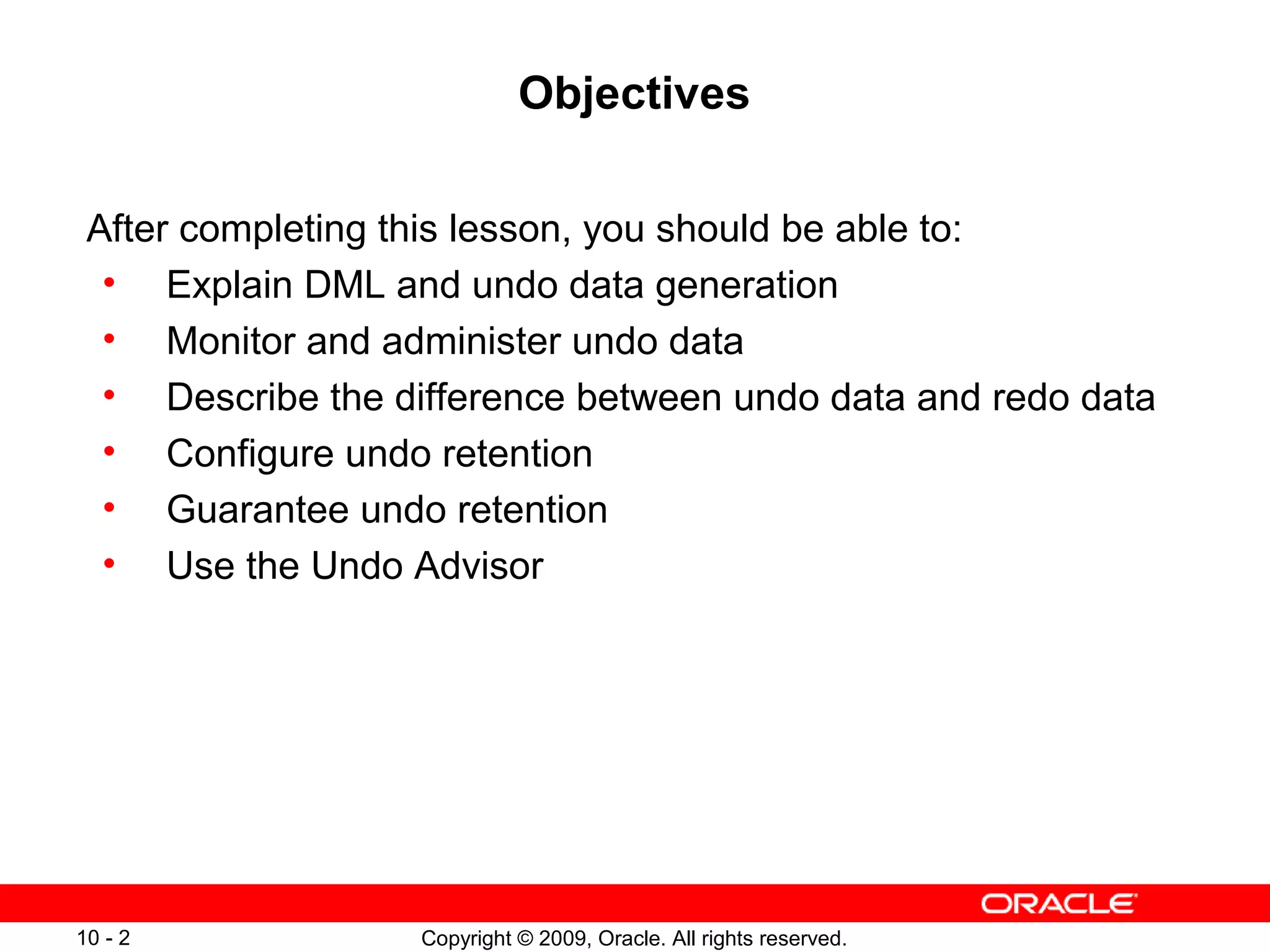 Objectives

After completing this lesson, you should be able to:
• Explain DML and undo data generation
• Monitor and administer undo data
• Describe the difference between undo data and redo data
• Configure undo retention
• Guarantee undo retention
• Use the Undo Advisor

ORACLE

10 - 2

Copyright © 2009, Oracle. All rights reserved.